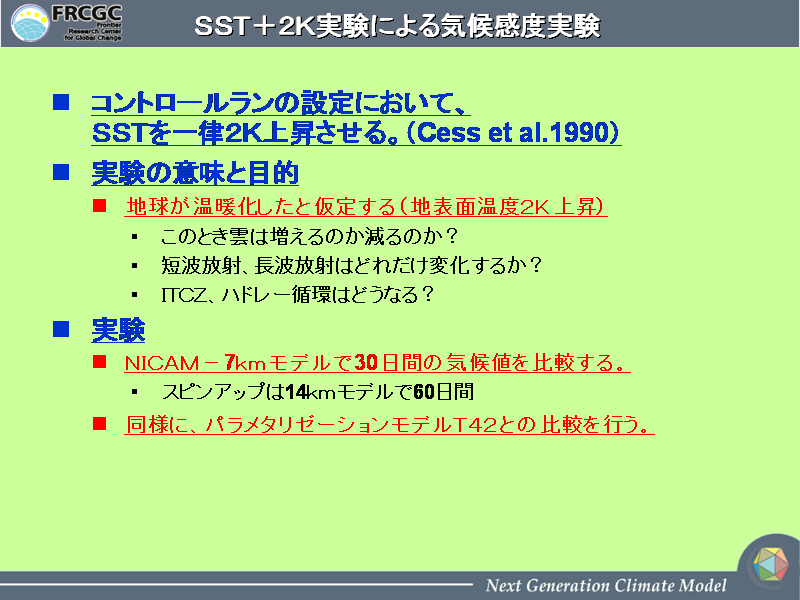 FRCGC
Frontier Research Center for Global Change

SST＋2K実験による気候感度実験

■ コントロールランの設定において、SSTを一律2K上昇させる。(Cess et al.1990)

■ 実験の意味と目的

■ 地球が温暖化したと仮定する(地表面温度2K上昇)

▪ このとき雲は増えるのか減るのか？

▪ 短波放射、長波放射はどれだけ変化するか？

▪ ITCZ、ハドレー循環はどうなる？

■ 実験

■ NICAM－7kmモデルで30日間の気候値を比較する。

▪ スピンアップは14kmモデルで60日間

■ 同様に、パラメタリゼーションモデルT42との比較を行う。

Next Generation Climate Model